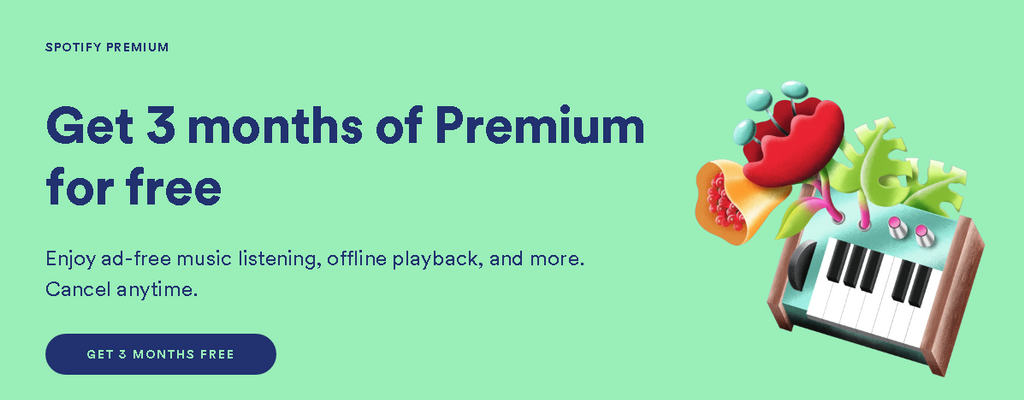 SPOTIFY PREMIUM

Get 3 months of Premium for free

Enjoy ad-free music listening, offline playback, and more. Cancel anytime.

GET 3 MONTHS FREE